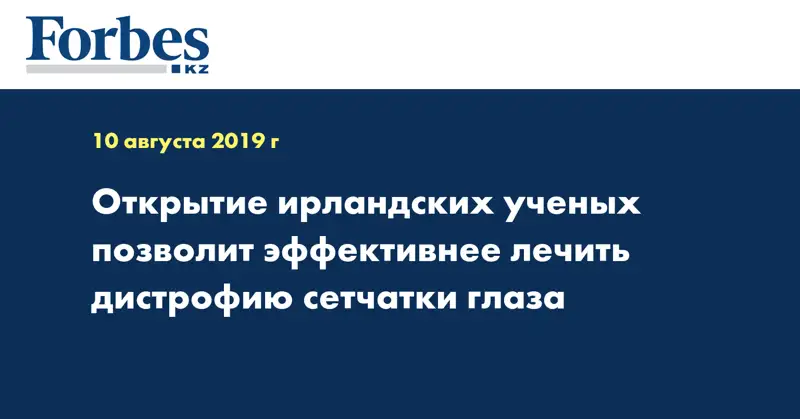 Forbes
KZ

10 августа 2019 г

Открытие ирландских ученых позволит эффективнее лечить дистрофию сетчатки глаза